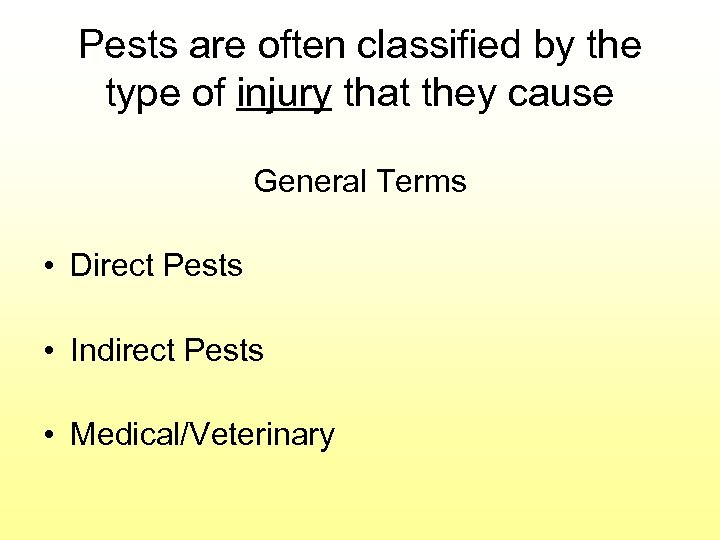 Pests are often classified by the type of injury that they cause

General Terms

• Direct Pests

• Indirect Pests

• Medical/Veterinary